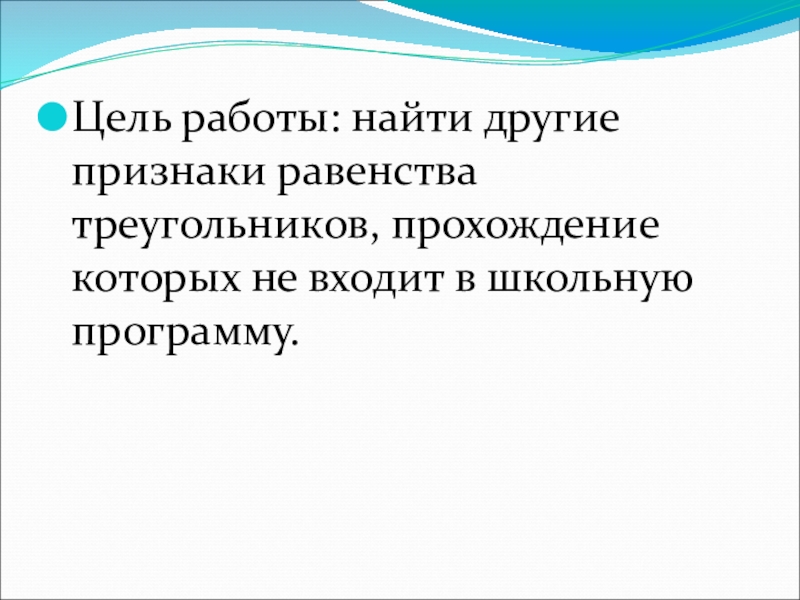 Цель работы: найти другие признаки равенства треугольников, прохождение которых не входит в школьную программу.